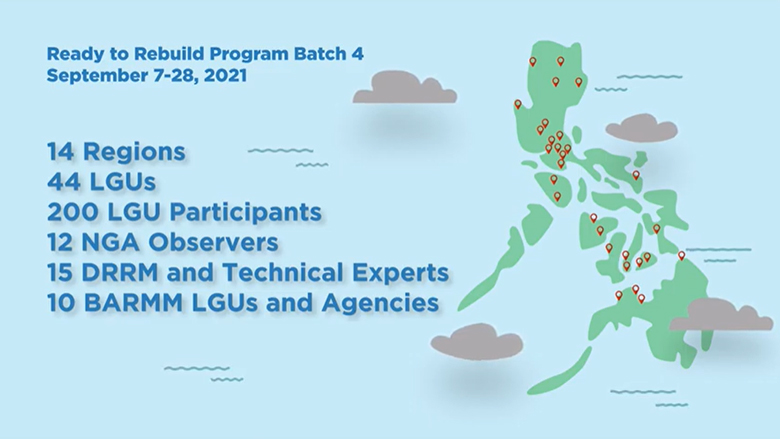 Ready to Rebuild Program Batch 4
September 7-28, 2021

14 Regions
44 LGUs
200 LGU Participants
12 NGA Observers
15 DRRM and Technical Experts
10 BARMM LGUs and Agencies